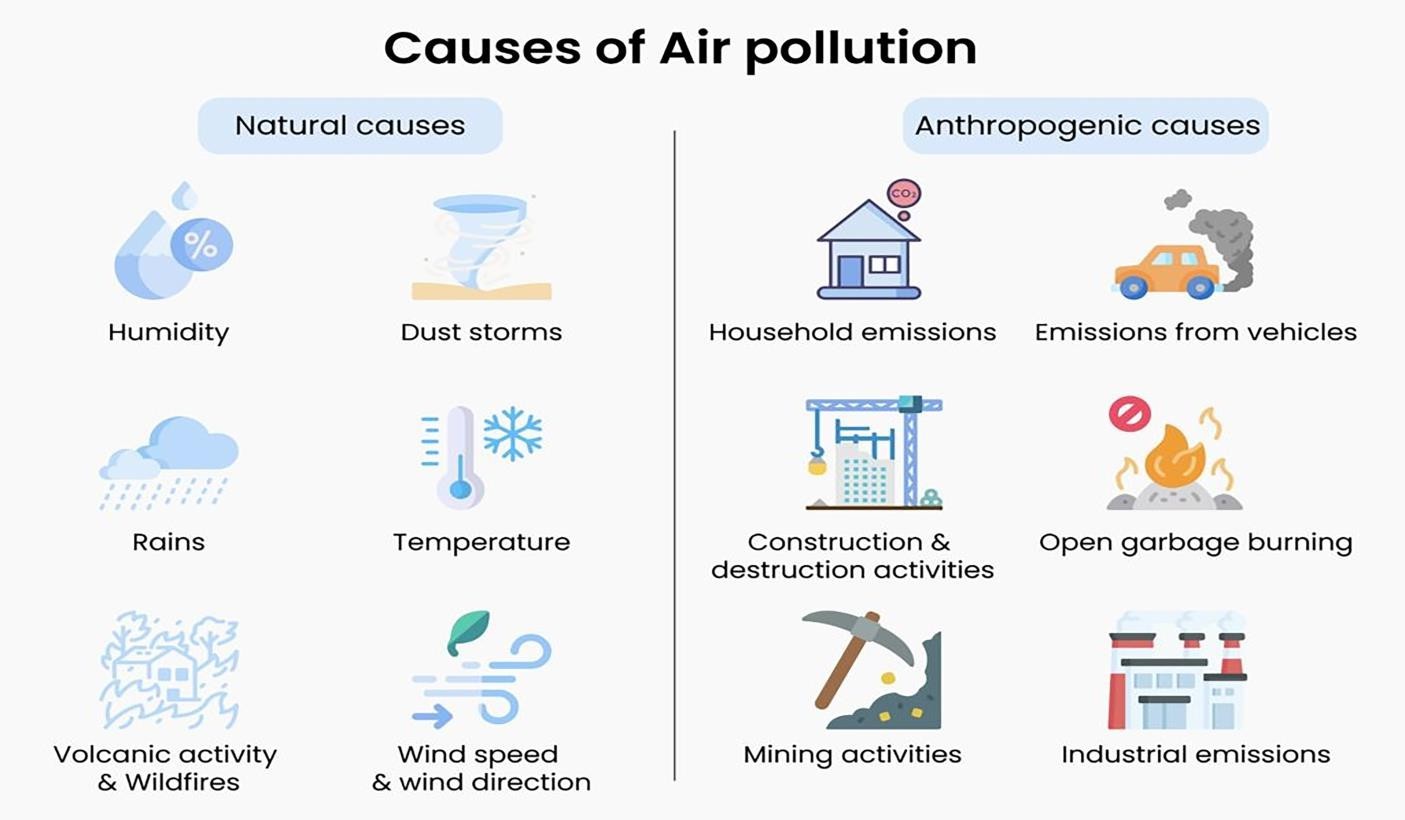 Causes of Air pollution

Natural causes

%

Humidity

Dust storms

Rains

Temperature

Volcanic activity & Wildfires

Wind speed & wind direction

Anthropogenic causes

$CO_2$

Household emissions

Emissions from vehicles

Construction & destruction activities

Open garbage burning

Mining activities

Industrial emissions